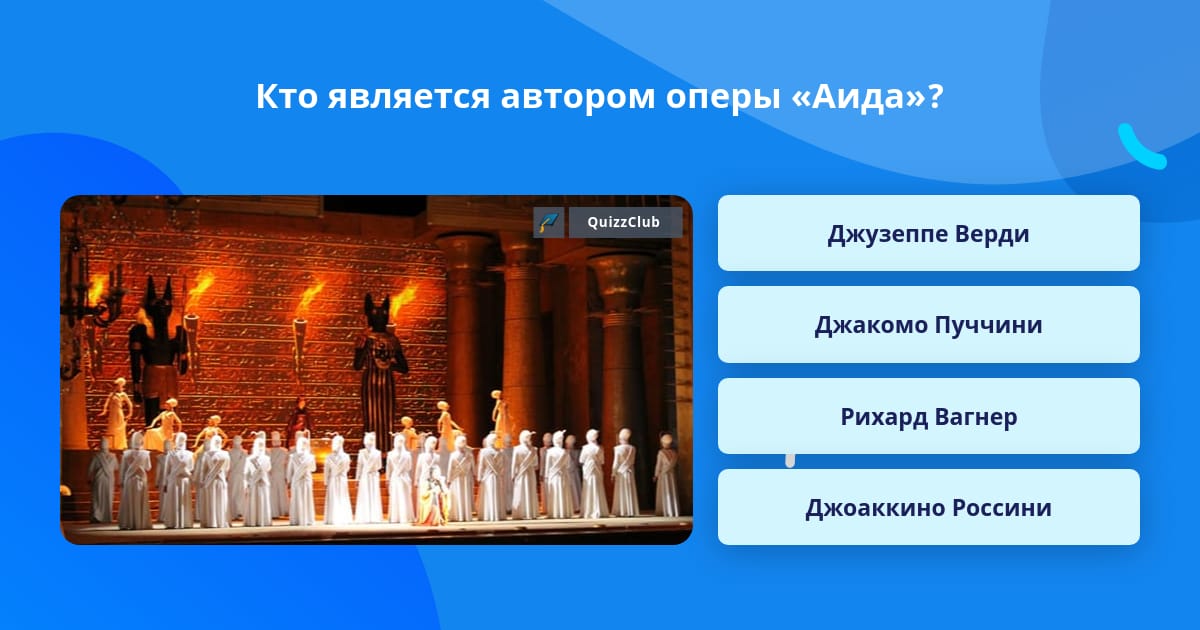 Кто является автором оперы «Аида»?

QuizzClub

Джузеппе Верди

Джакомо Пуччини

Рихард Вагнер

Джоаккино Россини